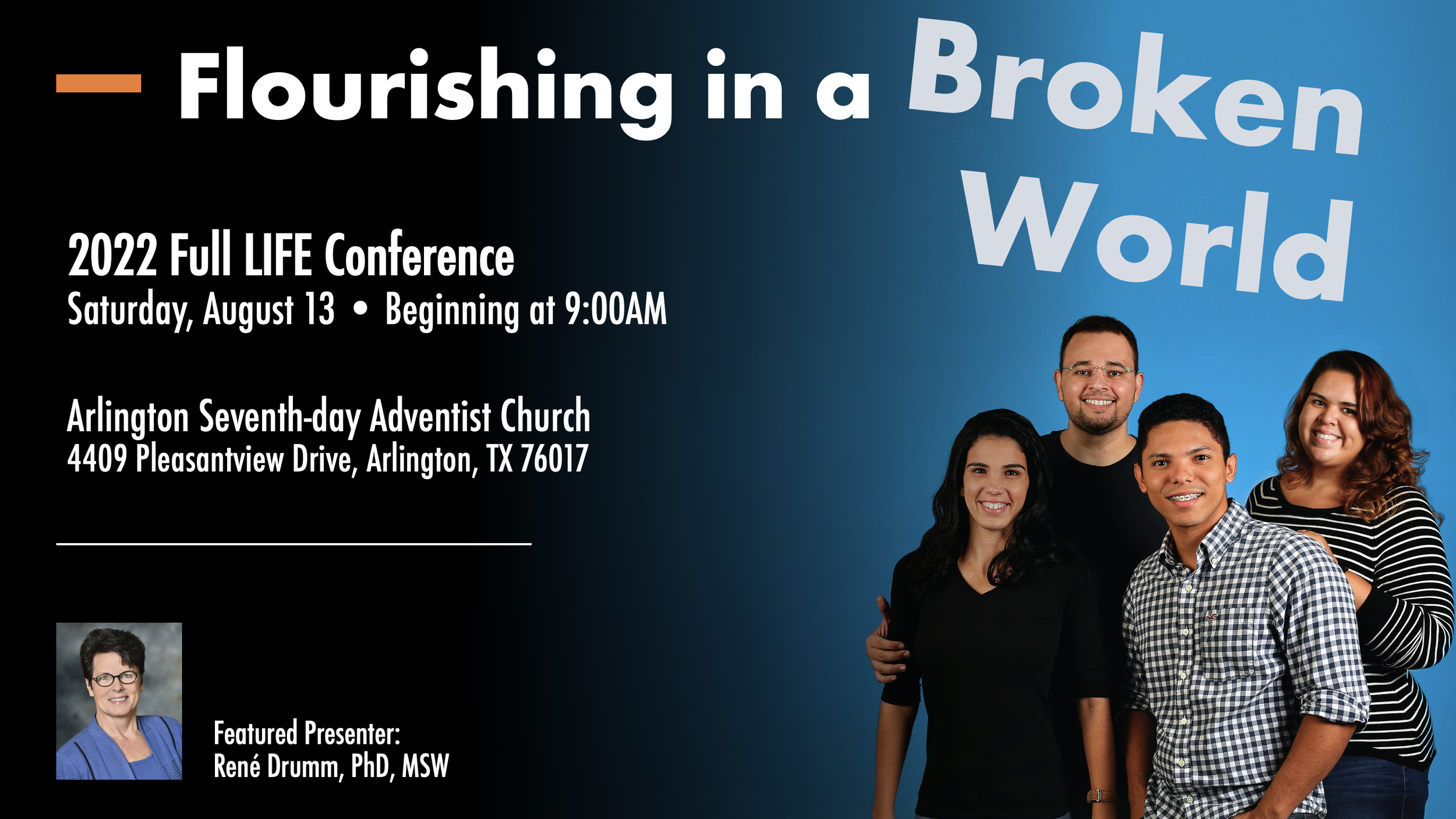 Flourishing in a Broken World

2022 Full LIFE Conference
Saturday, August 13 • Beginning at 9:00AM

Arlington Seventh-day Adventist Church
4409 Pleasantview Drive, Arlington, TX 76017

Featured Presenter:
René Drumm, PhD, MSW